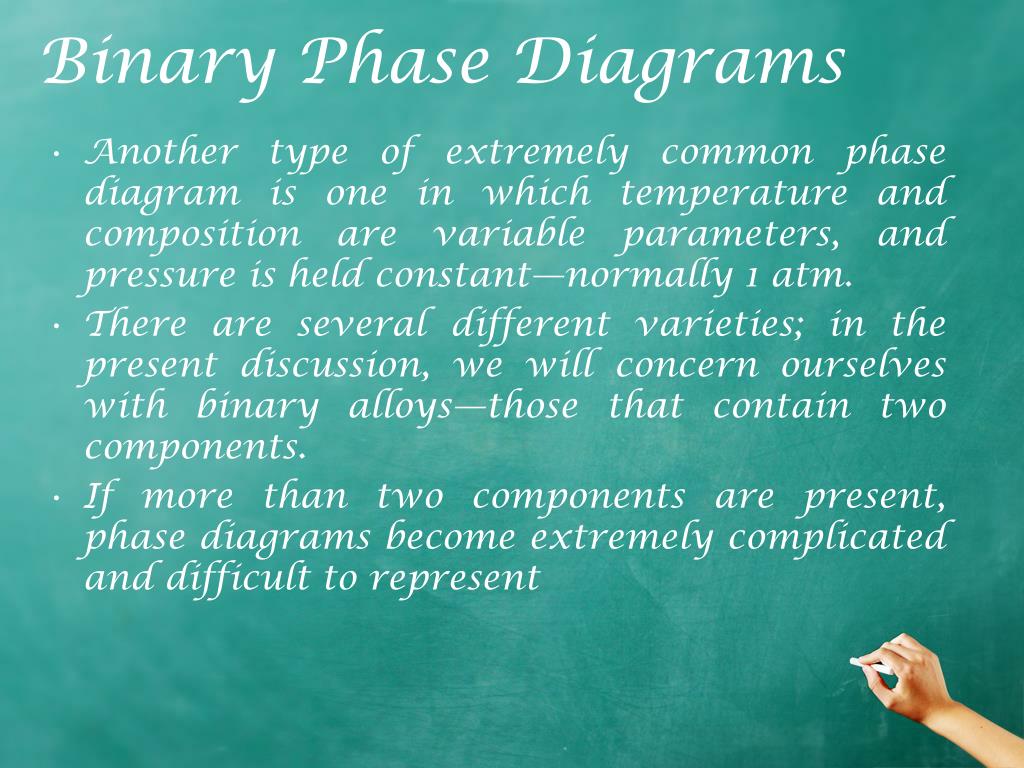 Binary Phase Diagrams

• Another type of extremely common phase diagram is one in which temperature and composition are variable parameters, and pressure is held constant—normally 1 atm.

• There are several different varieties; in the present discussion, we will concern ourselves with binary alloys—those that contain two components.

• If more than two components are present, phase diagrams become extremely complicated and difficult to represent